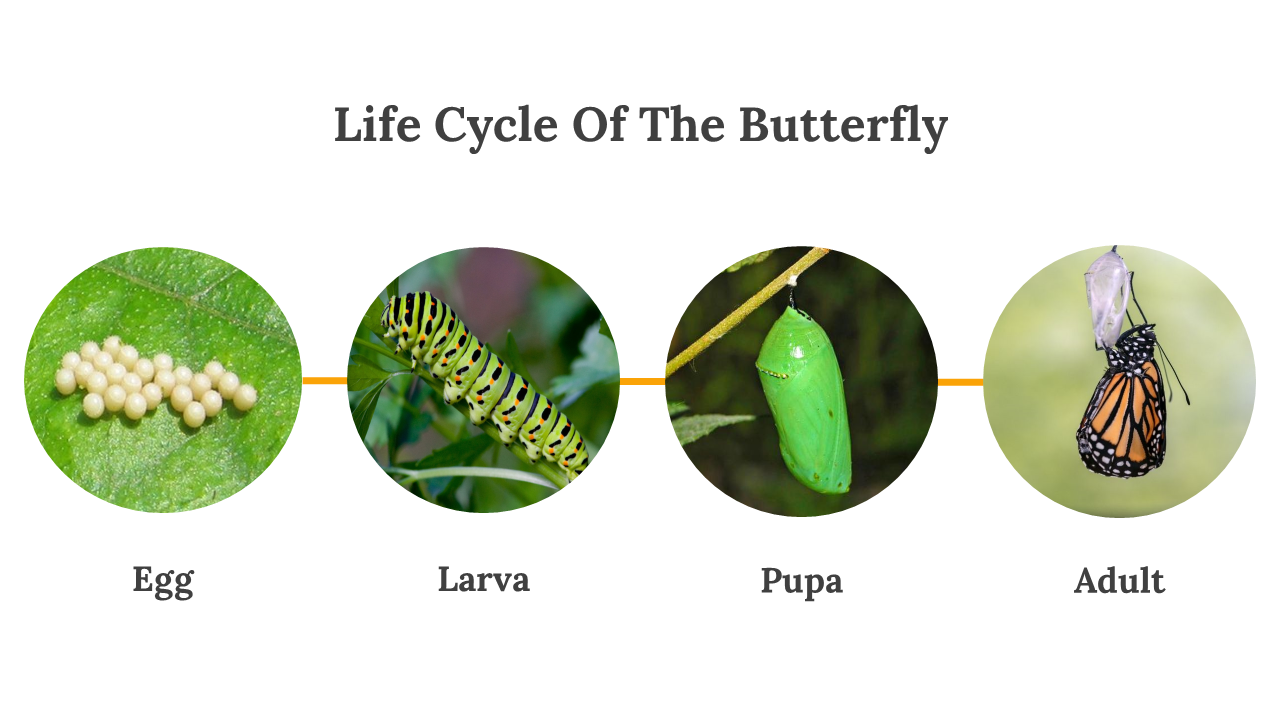 Life Cycle Of The Butterfly

Egg

Larva

Pupa

Adult